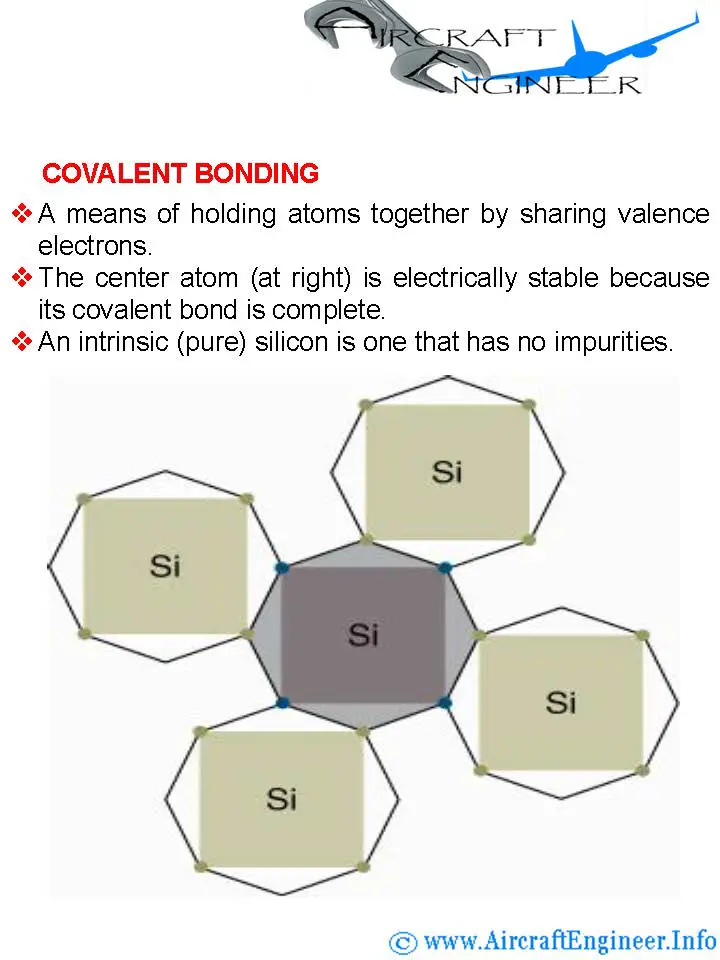 AIRCRAFT ENGINEER

COVALENT BONDING

❖ A means of holding atoms together by sharing valence electrons.

❖ The center atom (at right) is electrically stable because its covalent bond is complete.

❖ An intrinsic (pure) silicon is one that has no impurities.

Si

Si

Si

Si

Si

© www.AircraftEngineer.Info